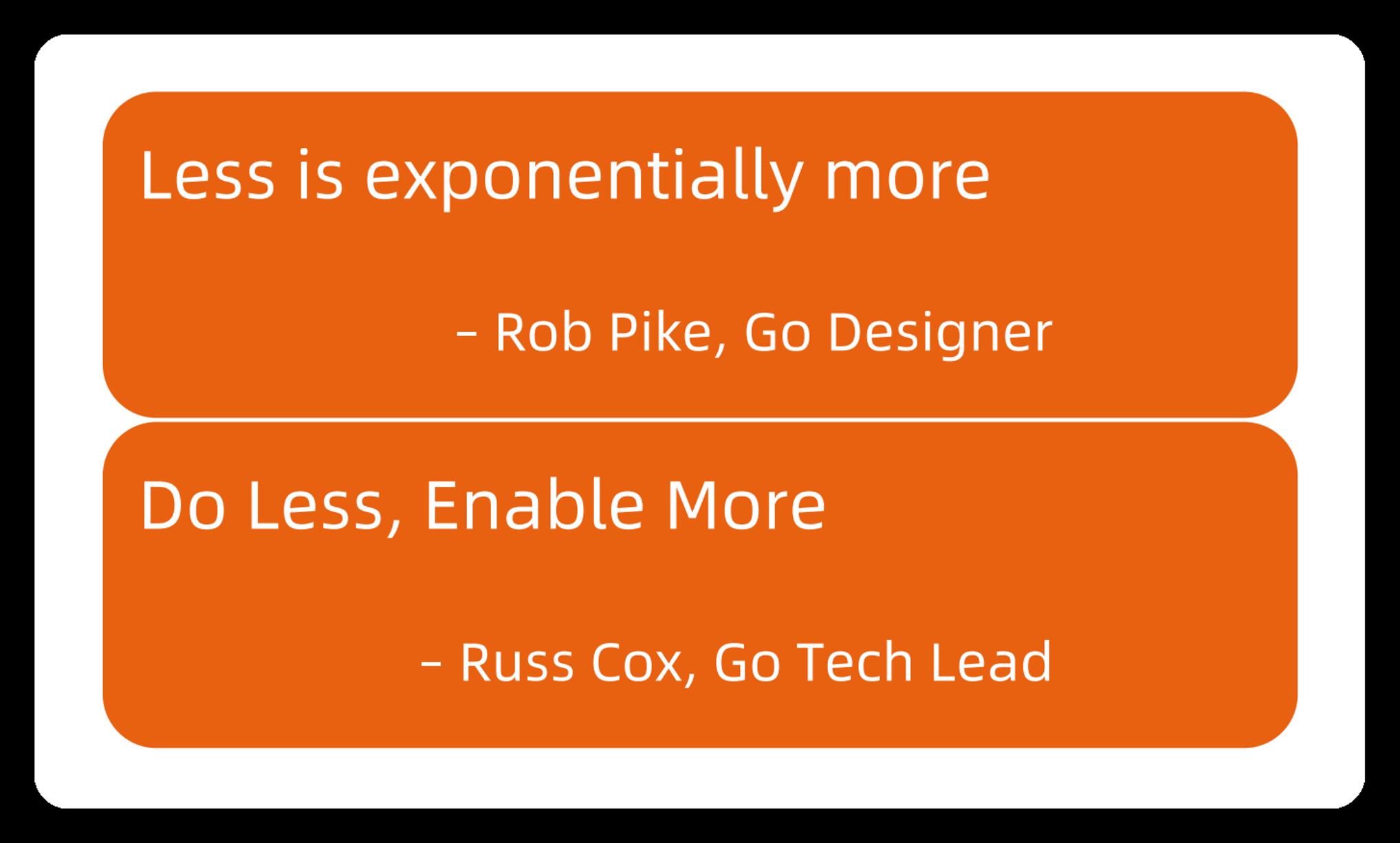 Less is exponentially more

– Rob Pike, Go Designer

Do Less, Enable More

– Russ Cox, Go Tech Lead